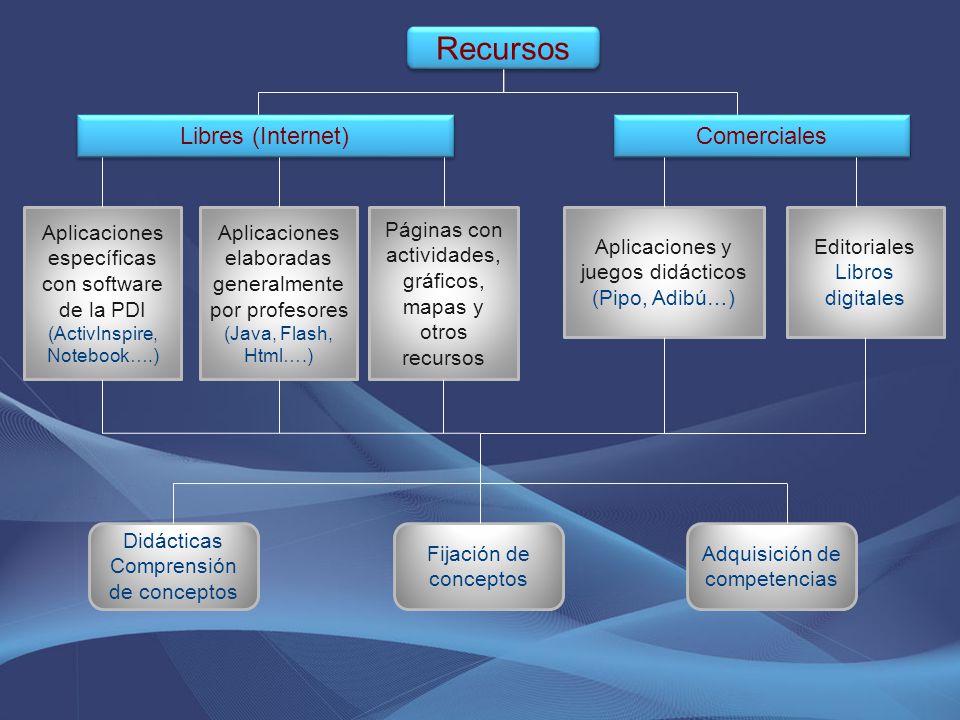 Recursos

Libres (Internet)

Comerciales

Aplicaciones específicas con software de la PDI (ActivInspire, Notebook….)

Aplicaciones elaboradas generalmente por profesores (Java, Flash, Html….)

Páginas con actividades, gráficos, mapas y otros recursos

Aplicaciones y juegos didácticos (Pipo, Adibú…)

Editoriales Libros digitales

Didácticas Comprensión de conceptos

Fijación de conceptos

Adquisición de competencias